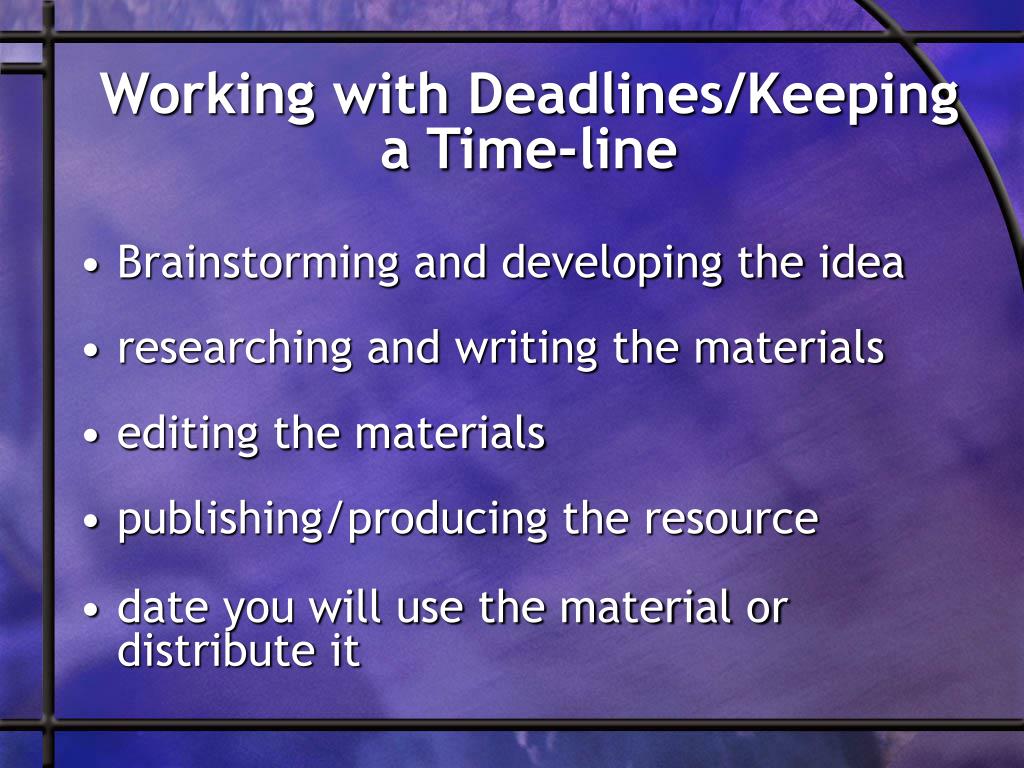 Working with Deadlines/Keeping a Time-line

• Brainstorming and developing the idea

• researching and writing the materials

• editing the materials

• publishing/producing the resource

• date you will use the material or distribute it